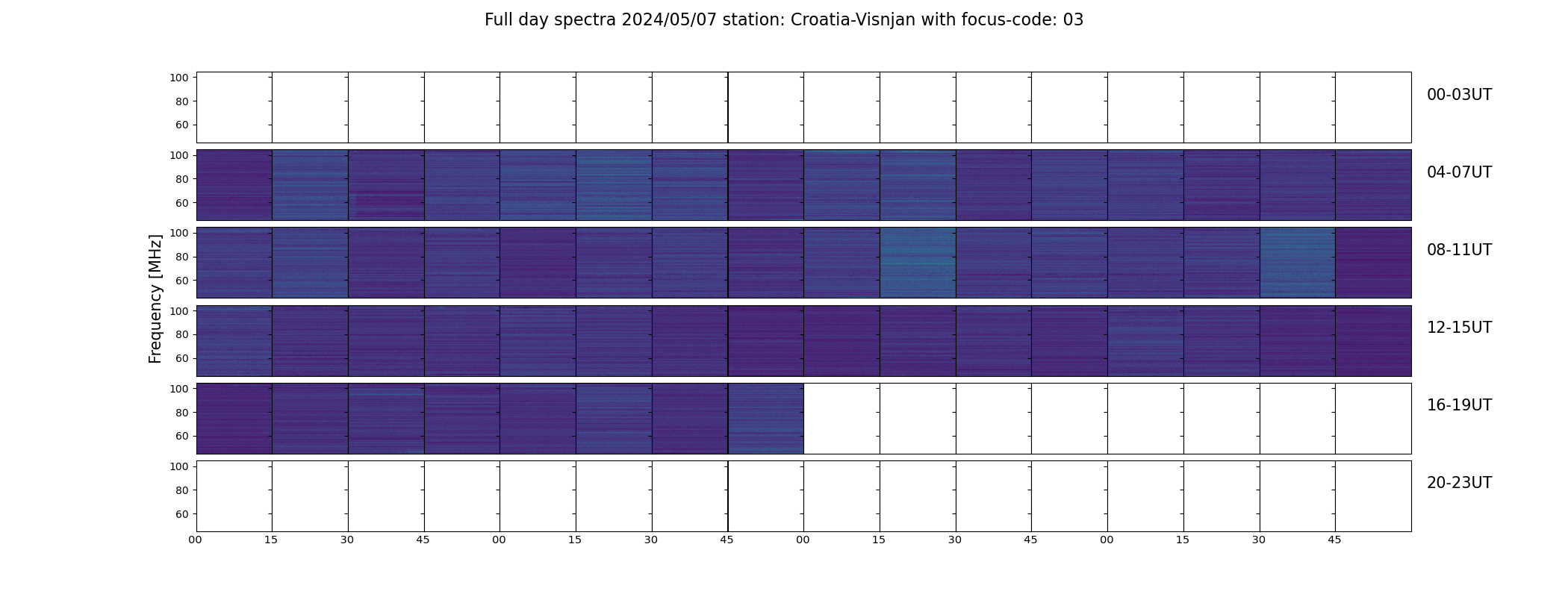 Full day spectra 2024/05/07 station: Croatia-Visnjan with focus-code: 03

Frequency [MHz]

100
80
60
00-03UT

100
80
60
04-07UT

100
80
60
08-11UT

100
80
60
12-15UT

100
80
60
16-19UT

100
80
60
20-23UT

00 15 30 45 00 15 30 45 00 15 30 45 00 15 30 45